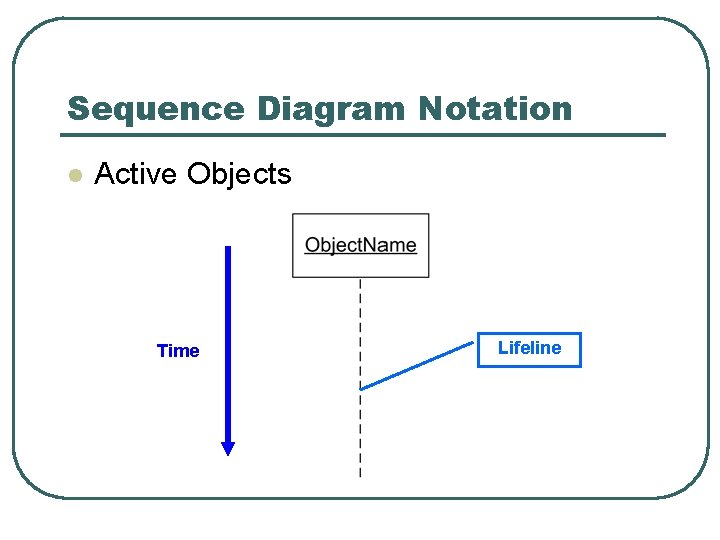 Sequence Diagram Notation

Active Objects

ObjectName

Time

Lifeline